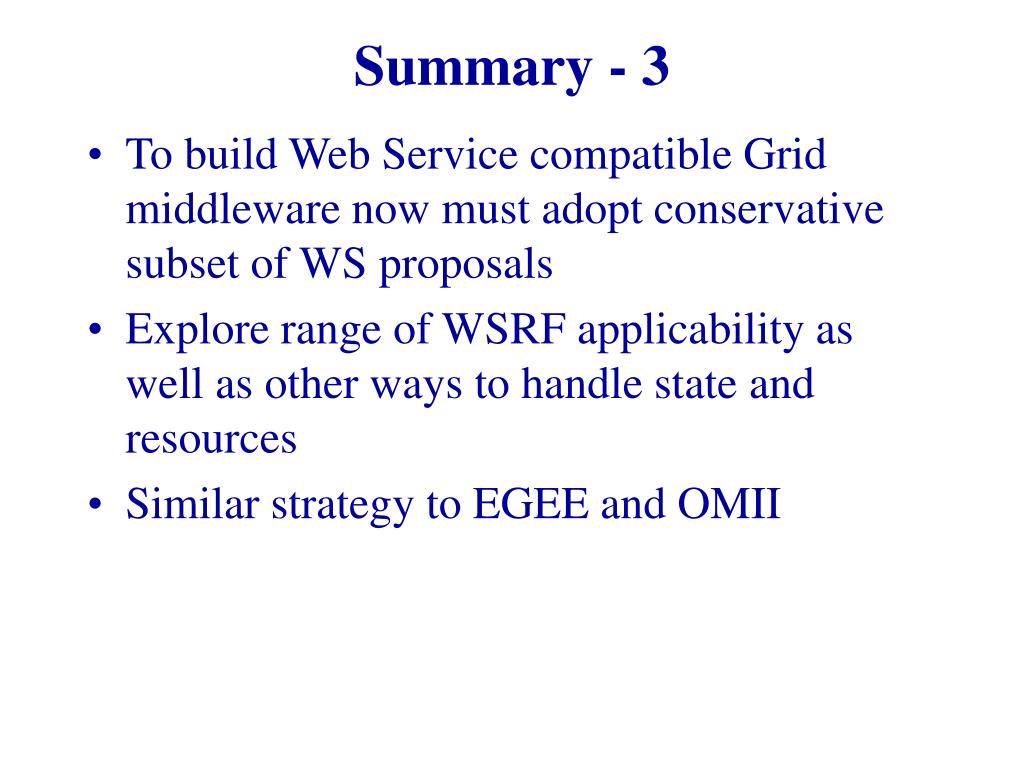 Summary - 3

• To build Web Service compatible Grid middleware now must adopt conservative subset of WS proposals
• Explore range of WSRF applicability as well as other ways to handle state and resources
• Similar strategy to EGEE and OMII